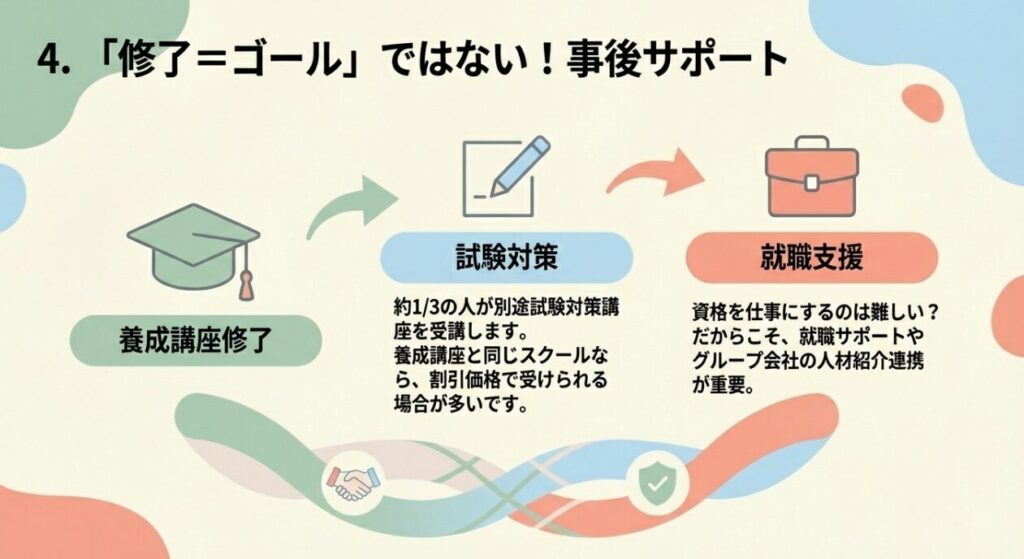 4. 「修了＝ゴール」ではない！事後サポート

養成講座修了

試験対策

約1/3の人が別途試験対策講座を受講します。
養成講座と同じスクールなら、割引価格で受けられる場合が多いです。

就職支援

資格を仕事にするのは難しい？
だからこそ、就職サポートやグループ会社の人材紹介連携が重要。